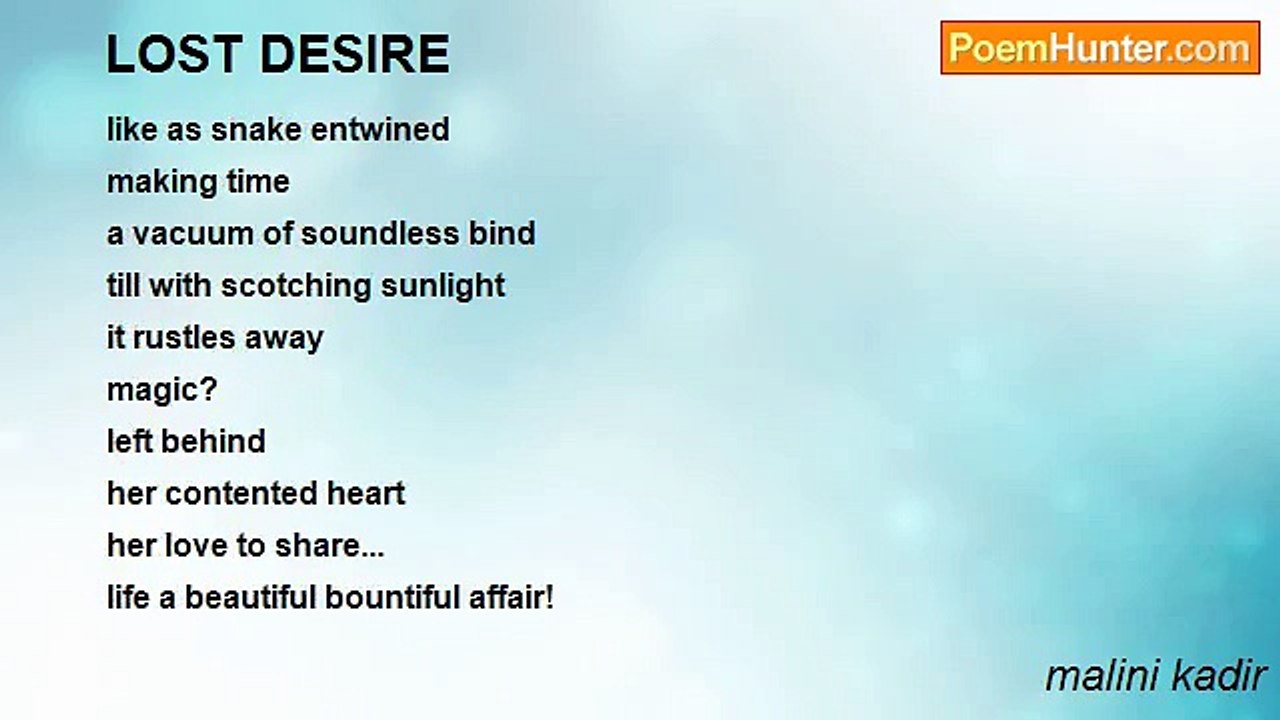 LOST DESIRE

PoemHunter.com

like as snake entwined
making time
a vacuum of soundless bind
till with scotching sunlight
it rustles away
magic?
left behind
her contented heart
her love to share...
life a beautiful bountiful affair!

malini kadir